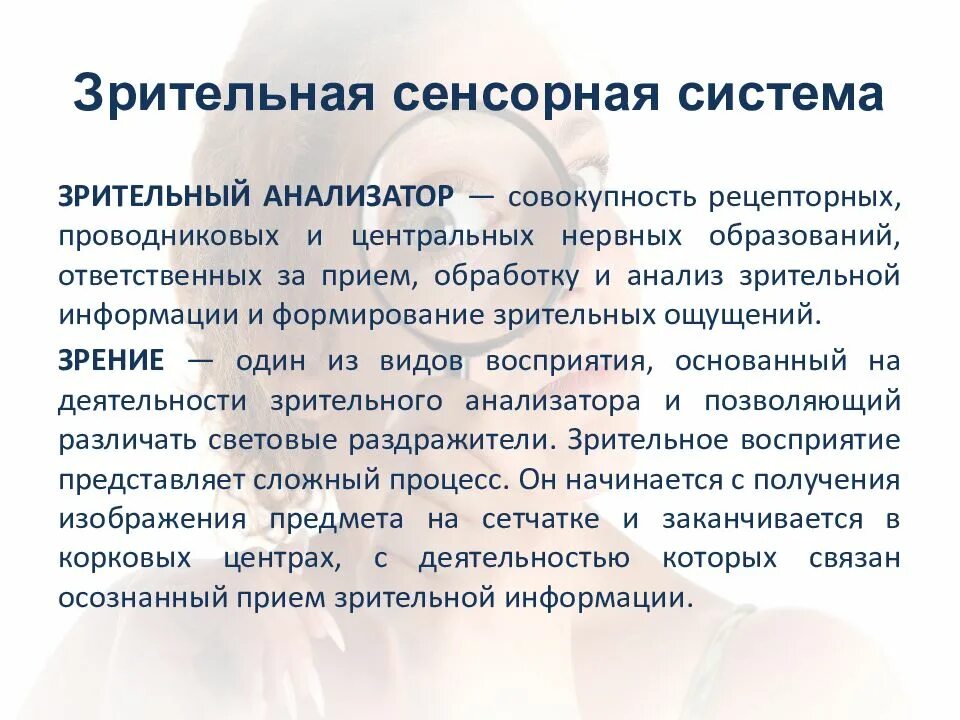 Зрительная сенсорная система

ЗРИТЕЛЬНЫЙ АНАЛИЗАТОР — совокупность рецепторных, проводниковых и центральных нервных образований, ответственных за прием, обработку и анализ зрительной информации и формирование зрительных ощущений.

ЗРЕНИЕ — один из видов восприятия, основанный на деятельности зрительного анализатора и позволяющий различать световые раздражители. Зрительное восприятие представляет сложный процесс. Он начинается с получения изображения предмета на сетчатке и заканчивается в корковых центрах, с деятельностью которых связан осознанный прием зрительной информации.